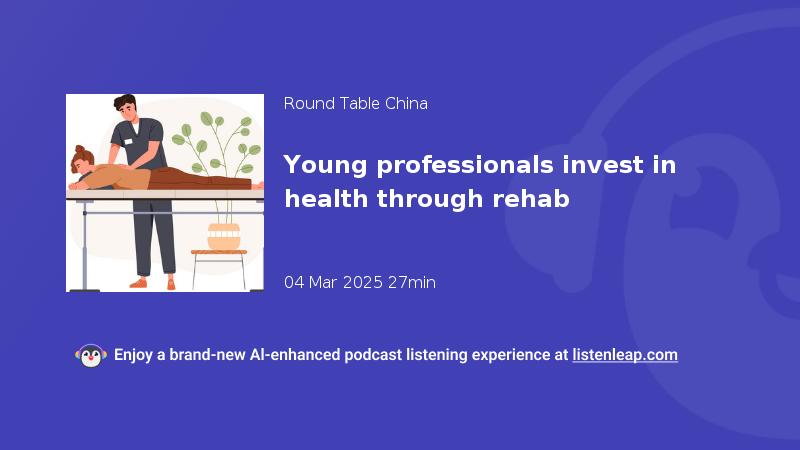 Round Table China

Young professionals invest in health through rehab

04 Mar 2025 27min

Enjoy a brand-new AI-enhanced podcast listening experience at listenleap.com